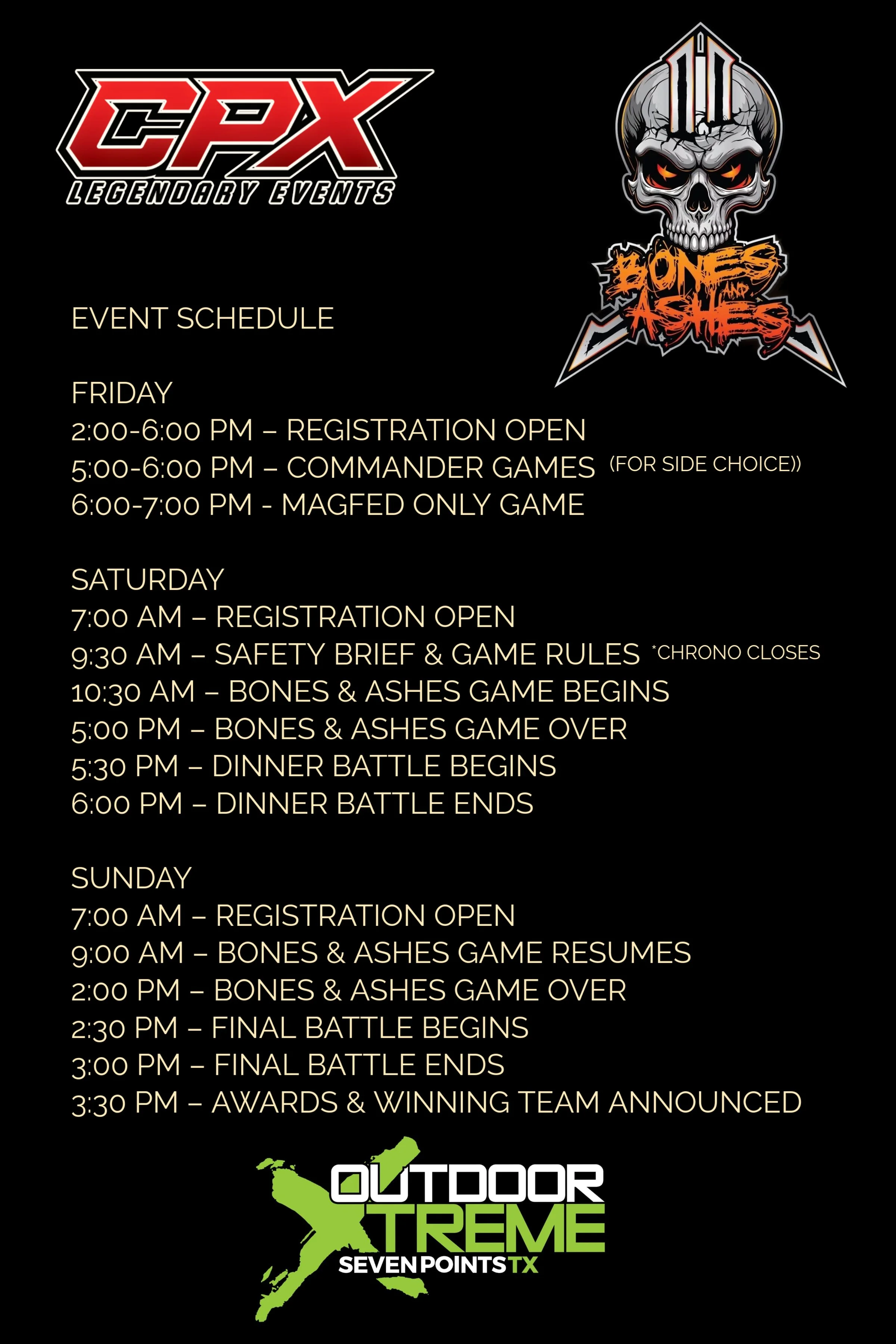 CPX
LEGENDARY EVENTS

BONES AND ASHES

EVENT SCHEDULE

FRIDAY
2:00-6:00 PM – REGISTRATION OPEN
5:00-6:00 PM – COMMANDER GAMES (FOR SIDE CHOICE))
6:00-7:00 PM - MAGFED ONLY GAME

SATURDAY
7:00 AM – REGISTRATION OPEN
9:30 AM – SAFETY BRIEF & GAME RULES *CHRONO CLOSES
10:30 AM – BONES & ASHES GAME BEGINS
5:00 PM – BONES & ASHES GAME OVER
5:30 PM – DINNER BATTLE BEGINS
6:00 PM – DINNER BATTLE ENDS

SUNDAY
7:00 AM – REGISTRATION OPEN
9:00 AM – BONES & ASHES GAME RESUMES
2:00 PM – BONES & ASHES GAME OVER
2:30 PM – FINAL BATTLE BEGINS
3:00 PM – FINAL BATTLE ENDS
3:30 PM – AWARDS & WINNING TEAM ANNOUNCED

OUTDOOR XTREME
SEVEN POINTS TX